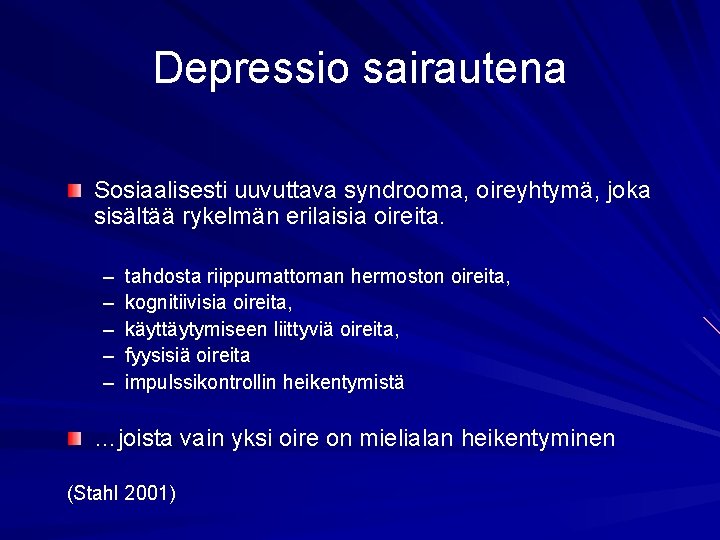 Depressio sairautena

Sosiaalisesti uuvuttava syndrooma, oireyhtymä, joka sisältää rykelmän erilaisia oireita.

– tahdosta riippumattoman hermoston oireita,
– kognitiivisia oireita,
– käyttäytymiseen liittyviä oireita,
– fyysisiä oireita
– impulssikontrollin heikentymistä

…joista vain yksi oire on mielialan heikentyminen

(Stahl 2001)